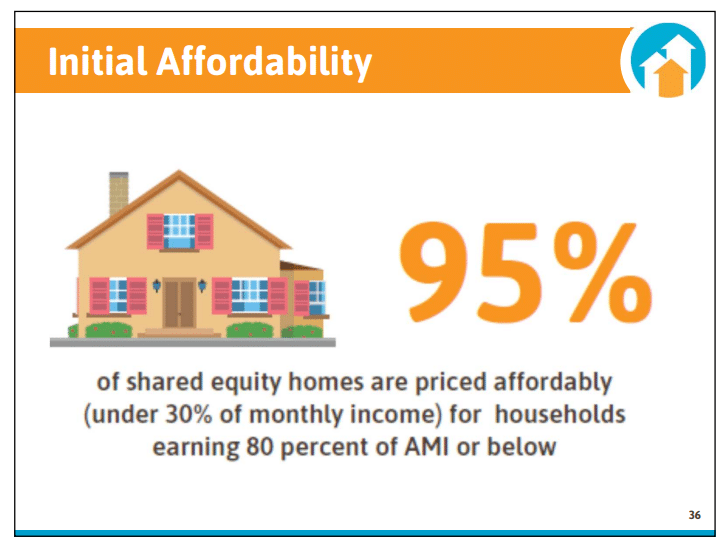 Initial Affordability

95%

of shared equity homes are priced affordably (under 30% of monthly income) for households earning 80 percent of AMI or below

36